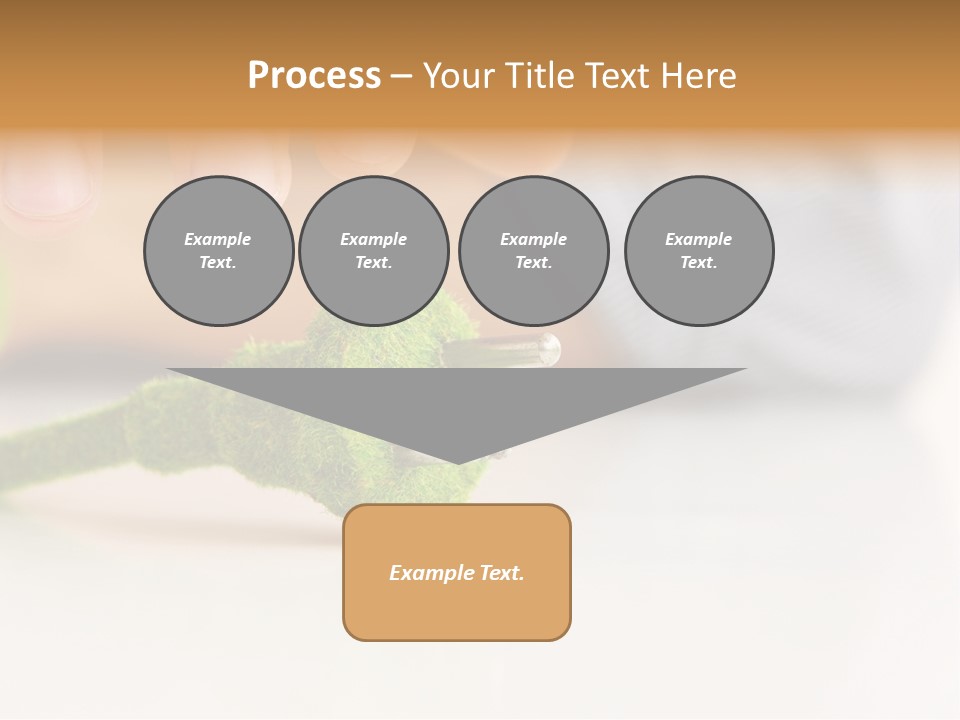 Process – Your Title Text Here

Example Text.

Example Text.

Example Text.

Example Text.

Example Text.